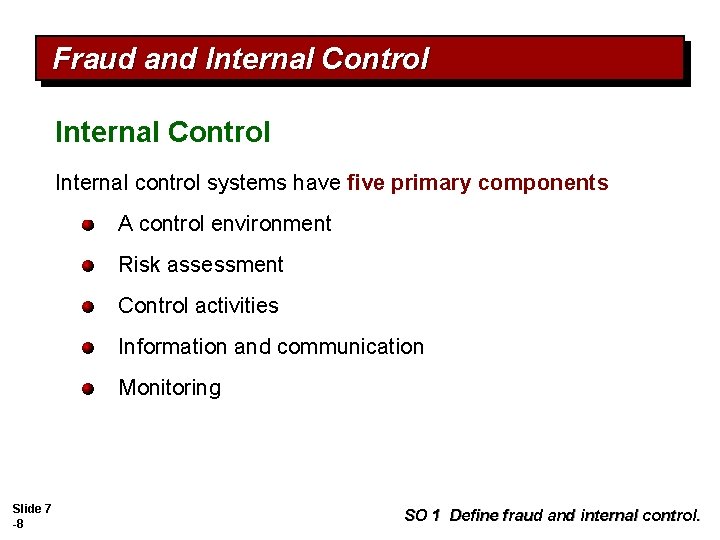 Fraud and Internal Control

Internal Control

Internal control systems have five primary components

A control environment

Risk assessment

Control activities

Information and communication

Monitoring

Slide 7 -8

SO 1 Define fraud and internal control.